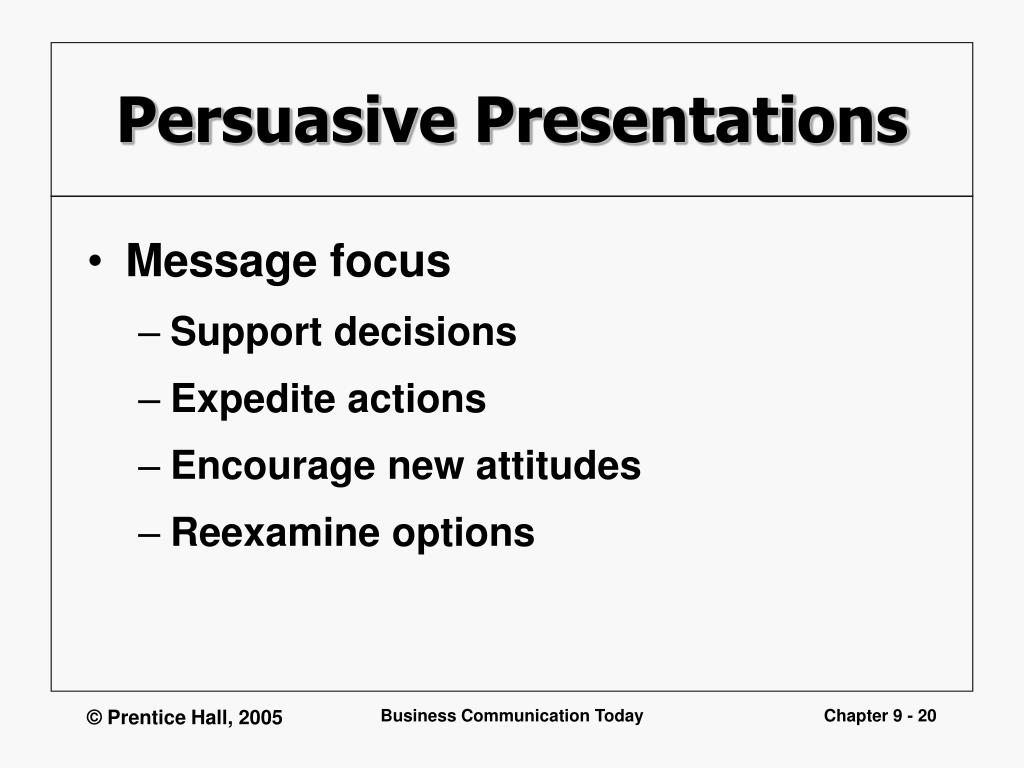 Persuasive Presentations

• Message focus
– Support decisions
– Expedite actions
– Encourage new attitudes
– Reexamine options

© Prentice Hall, 2005

Business Communication Today

Chapter 9 - 20